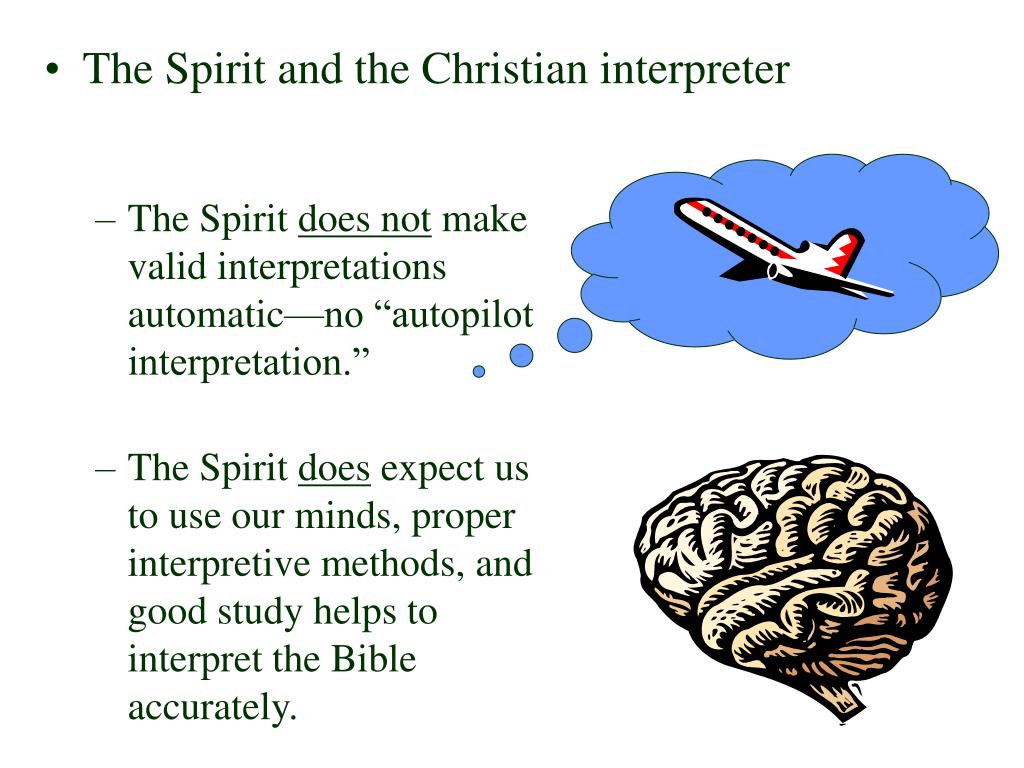 • The Spirit and the Christian interpreter

– The Spirit does not make valid interpretations automatic—no “autopilot interpretation.”

– The Spirit does expect us to use our minds, proper interpretive methods, and good study helps to interpret the Bible accurately.